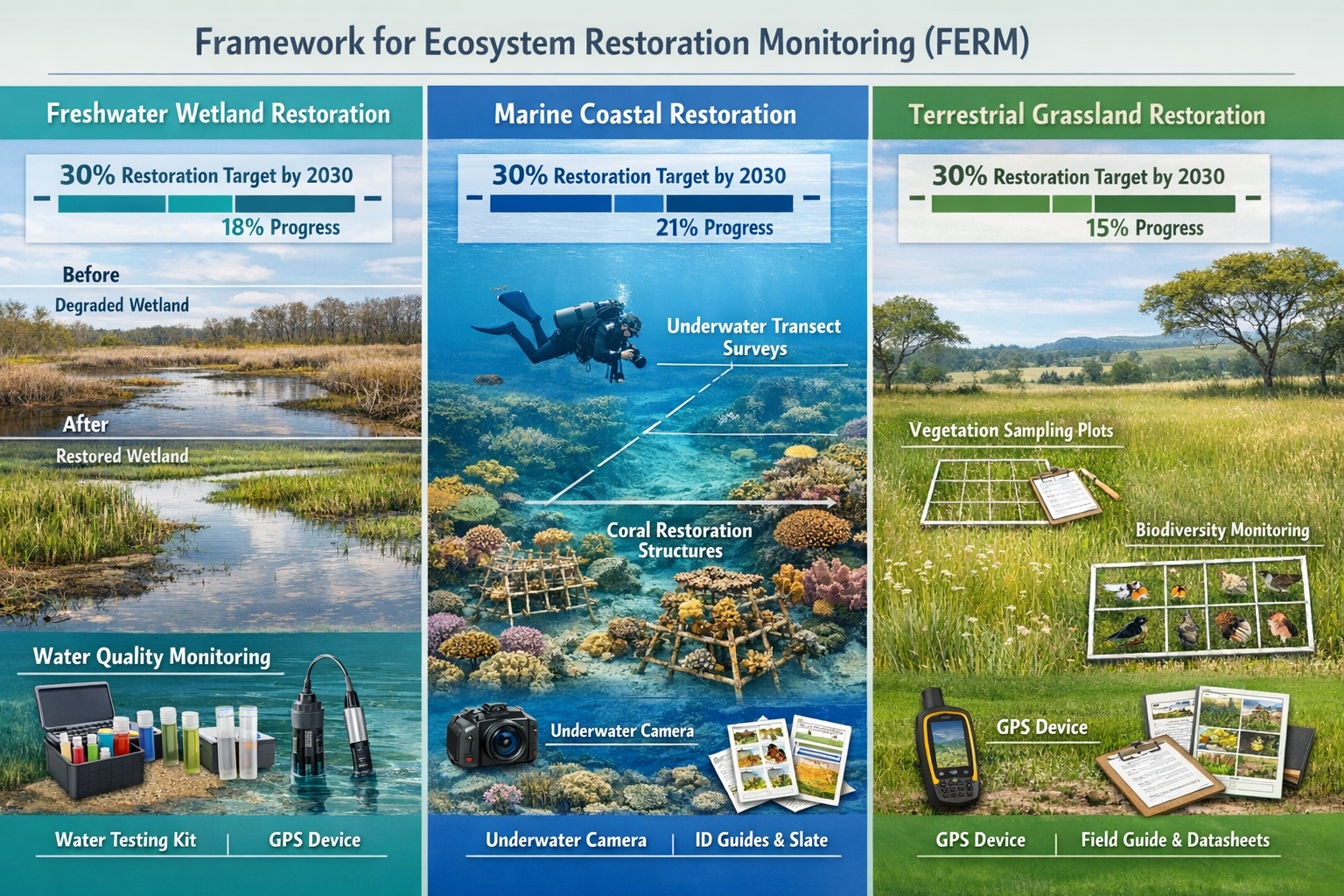 Framework for Ecosystem Restoration Monitoring (FERM)

Freshwater Wetland Restoration

30% Restoration Target by 2030

18% Progress

Before

Degraded Wetland

After

Restored Wetland

Water Quality Monitoring

Water Testing Kit | GPS Device

Marine Coastal Restoration

30% Restoration Target by 2030

21% Progress

Underwater Transect Surveys

Coral Restoration Structures

Underwater Camera

Underwater Camera | ID Guides & Slate

Terrestrial Grassland Restoration

30% Restoration Target by 2030

15% Progress

Vegetation Sampling Plots

Biodiversity Monitoring

GPS Device

GPS Device | Field Guide & Datasheets